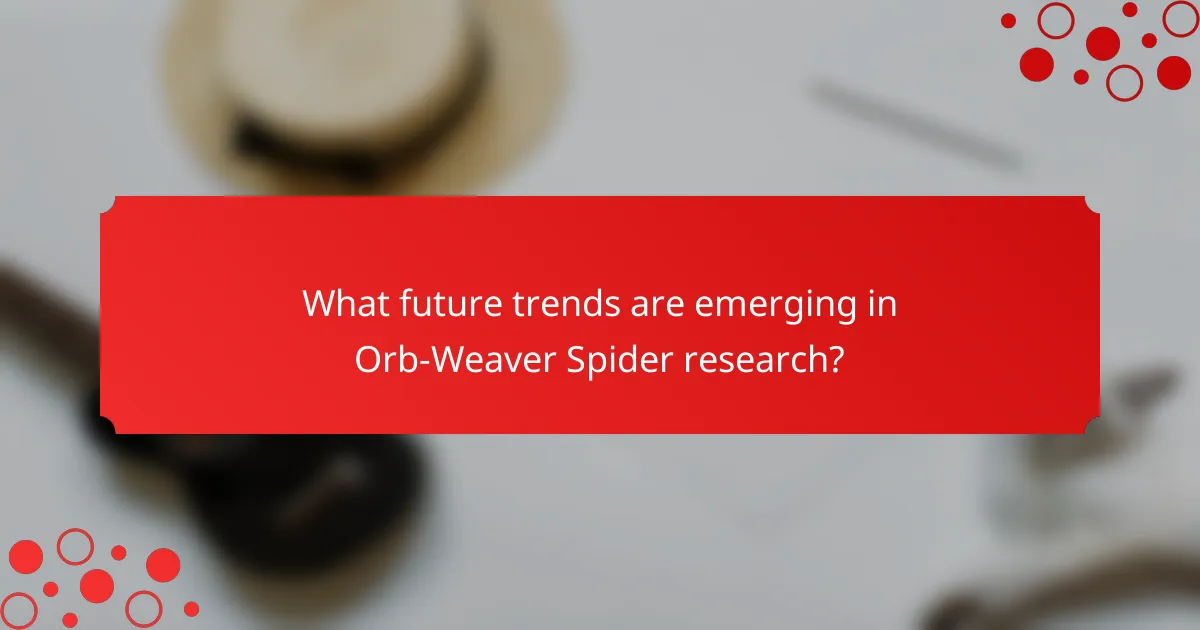 What future trends are emerging in Orb-Weaver Spider research?